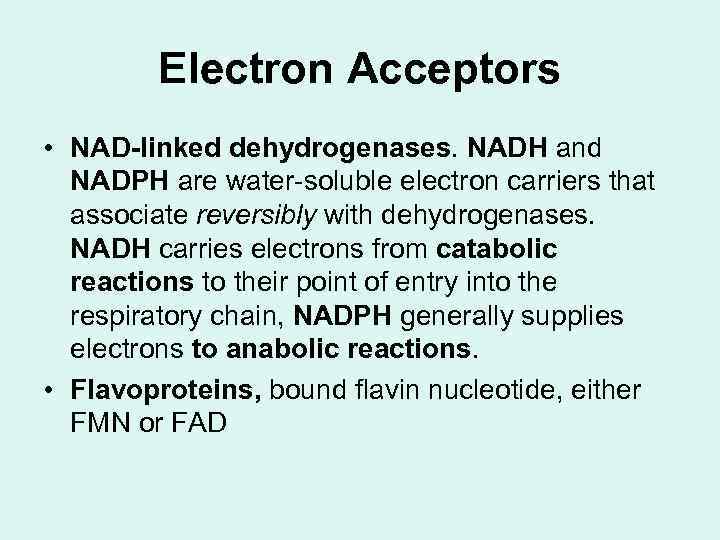 Electron Acceptors

• NAD-linked dehydrogenases. NADH and NADPH are water-soluble electron carriers that associate reversibly with dehydrogenases. NADH carries electrons from catabolic reactions to their point of entry into the respiratory chain, NADPH generally supplies electrons to anabolic reactions.

• Flavoproteins, bound flavin nucleotide, either FMN or FAD